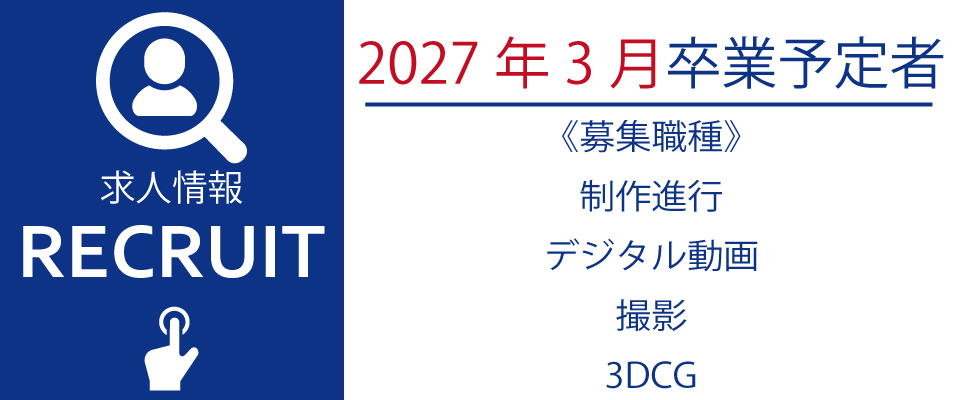 求人情報
RECRUIT

2027 年 3 月卒業予定者

《募集職種》
制作進行
デジタル動画
撮影
3DCG